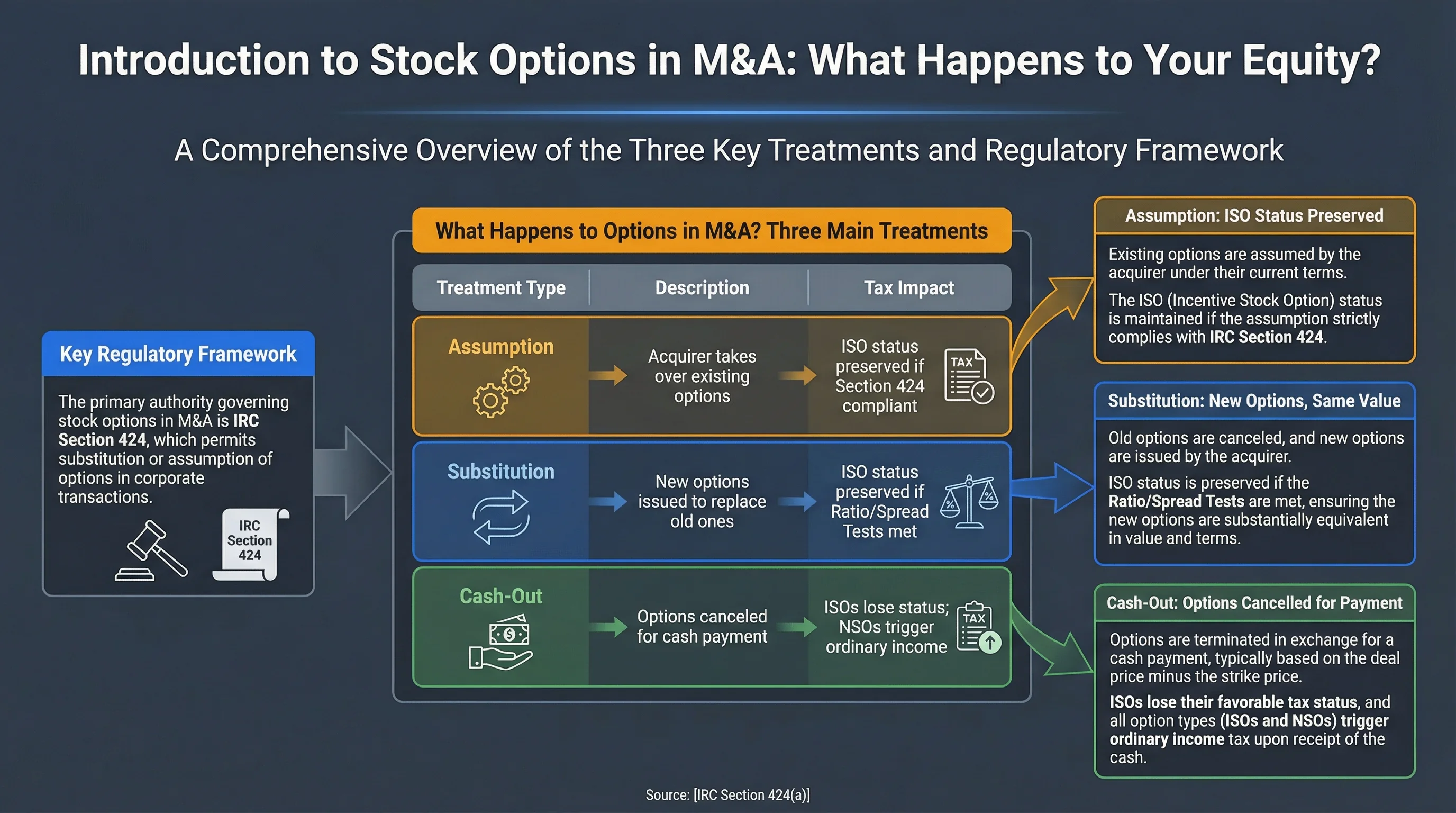 Introduction to Stock Options in M&A: What Happens to Your Equity?

A Comprehensive Overview of the Three Key Treatments and Regulatory Framework

Key Regulatory Framework

The primary authority governing stock options in M&A is IRC Section 424, which permits substitution or assumption of options in corporate transactions.

IRC Section 424

What Happens to Options in M&A? Three Main Treatments

| Treatment Type | Description | Tax Impact |
|---|---|---|
| Assumption | Acquirer takes over existing options | ISO status preserved if Section 424 compliant TAX |
| Substitution | New options issued to replace old ones | ISO status preserved if Ratio/Spread Tests met |
| Cash-Out | Options canceled for cash payment | ISOs lose status; NSOs trigger ordinary income TAX |

Assumption: ISO Status Preserved

Existing options are assumed by the acquirer under their current terms.

The ISO (Incentive Stock Option) status is maintained if the assumption strictly complies with IRC Section 424.

Substitution: New Options, Same Value

Old options are canceled, and new options are issued by the acquirer.

ISO status is preserved if the Ratio/Spread Tests are met, ensuring the new options are substantially equivalent in value and terms.

Cash-Out: Options Cancelled for Payment

Options are terminated in exchange for a cash payment, typically based on the deal price minus the strike price.

ISOs lose their favorable tax status, and all option types (ISOs and NSOs) trigger ordinary income tax upon receipt of the cash.

Source: [IRC Section 424(a)]